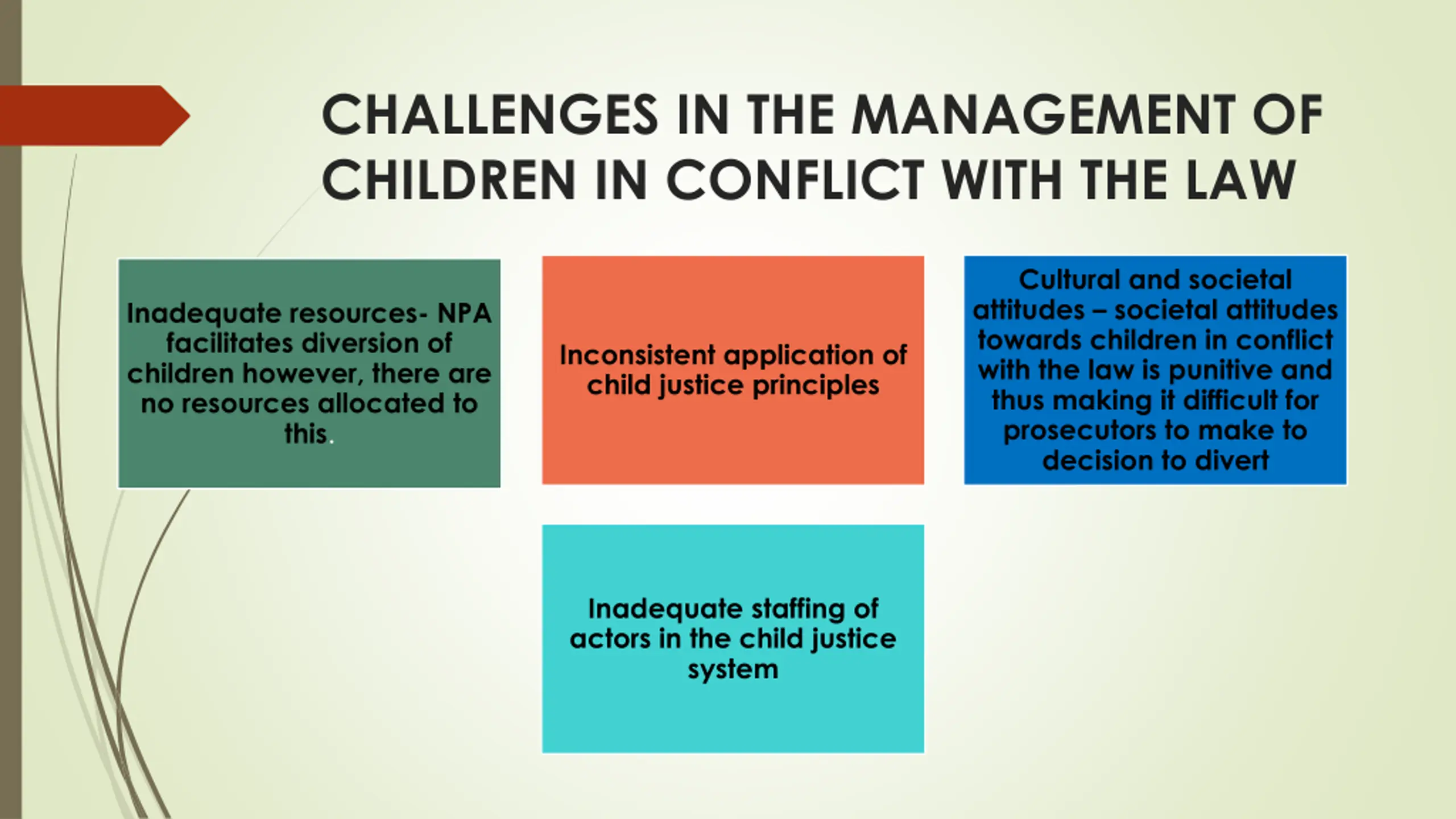 CHALLENGES IN THE MANAGEMENT OF CHILDREN IN CONFLICT WITH THE LAW

Inadequate resources- NPA facilitates diversion of children however, there are no resources allocated to this.

Inconsistent application of child justice principles

Cultural and societal attitudes – societal attitudes towards children in conflict with the law is punitive and thus making it difficult for prosecutors to make to decision to divert

Inadequate staffing of actors in the child justice system